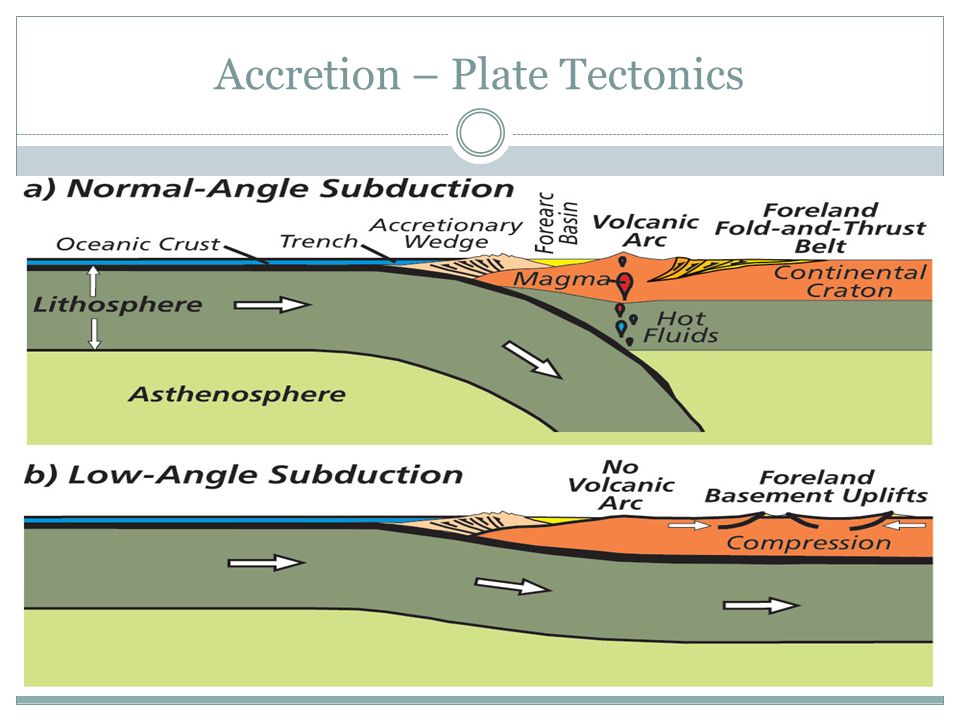 Accretion – Plate Tectonics

a) Normal-Angle Subduction

Oceanic Crust

Trench

Accretionary Wedge

Forearc Basin

Volcanic Arc

Foreland Fold-and-Thrust Belt

Magma

Continental Craton

Lithosphere

Hot Fluids

Asthenosphere

b) Low-Angle Subduction

No Volcanic Arc

Foreland Basement Uplifts

Compression